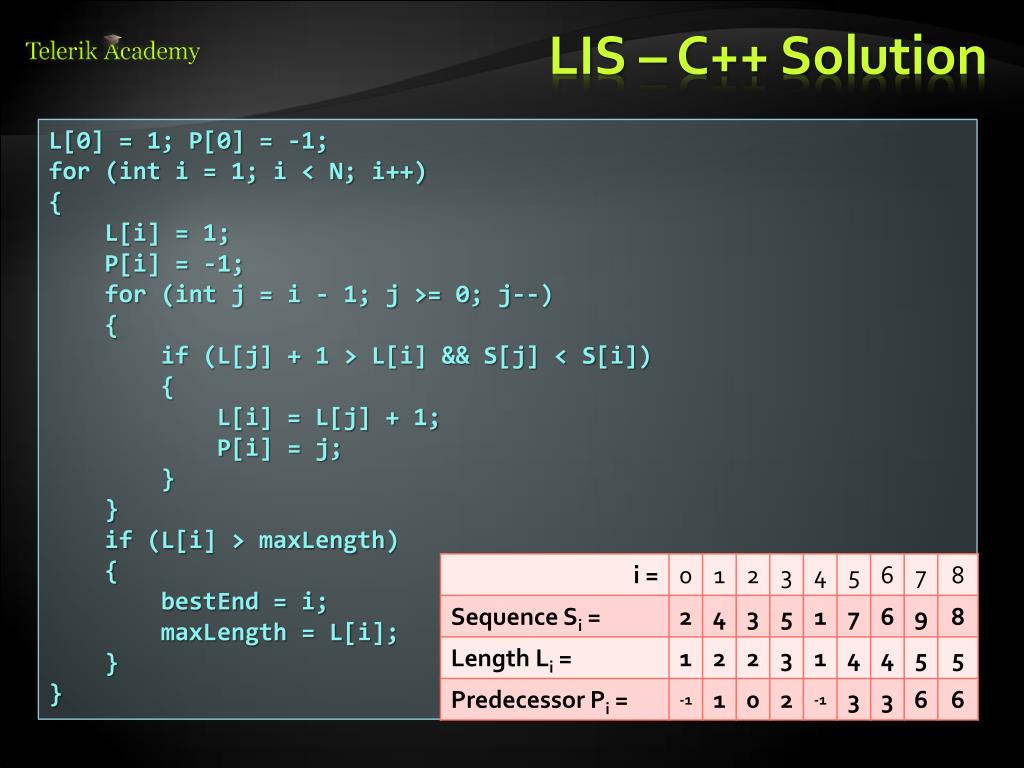 Telerik Academy

LIS – C++ Solution

L[0] = 1; P[0] = -1;
for (int i = 1; i < N; i++)
{
    L[i] = 1;
    P[i] = -1;
    for (int j = i - 1; j >= 0; j--)
    {
        if (L[j] + 1 > L[i] && S[j] < S[i])
        {
            L[i] = L[j] + 1;
            P[i] = j;
        }
    }
    if (L[i] > maxLength)
    {
        bestEnd = i;
        maxLength = L[i];
    }
}

| i = | 0 | 1 | 2 | 3 | 4 | 5 | 6 | 7 | 8 |
|---|---|---|---|---|---|---|---|---|---|
| Sequence $S_i$ = | 2 | 4 | 3 | 5 | 1 | 7 | 6 | 9 | 8 |
| Length $L_i$ = | 1 | 2 | 2 | 3 | 1 | 4 | 4 | 5 | 5 |
| Predecessor $P_i$ = | -1 | 1 | 0 | 2 | -1 | 3 | 3 | 6 | 6 |